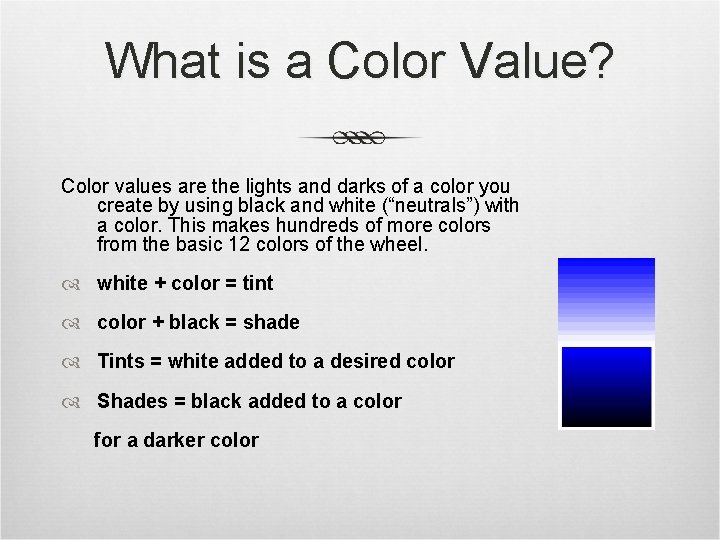 What is a Color Value?

Color values are the lights and darks of a color you create by using black and white (“neutrals”) with a color. This makes hundreds of more colors from the basic 12 colors of the wheel.

white + color = tint

color + black = shade

Tints = white added to a desired color

Shades = black added to a color

for a darker color